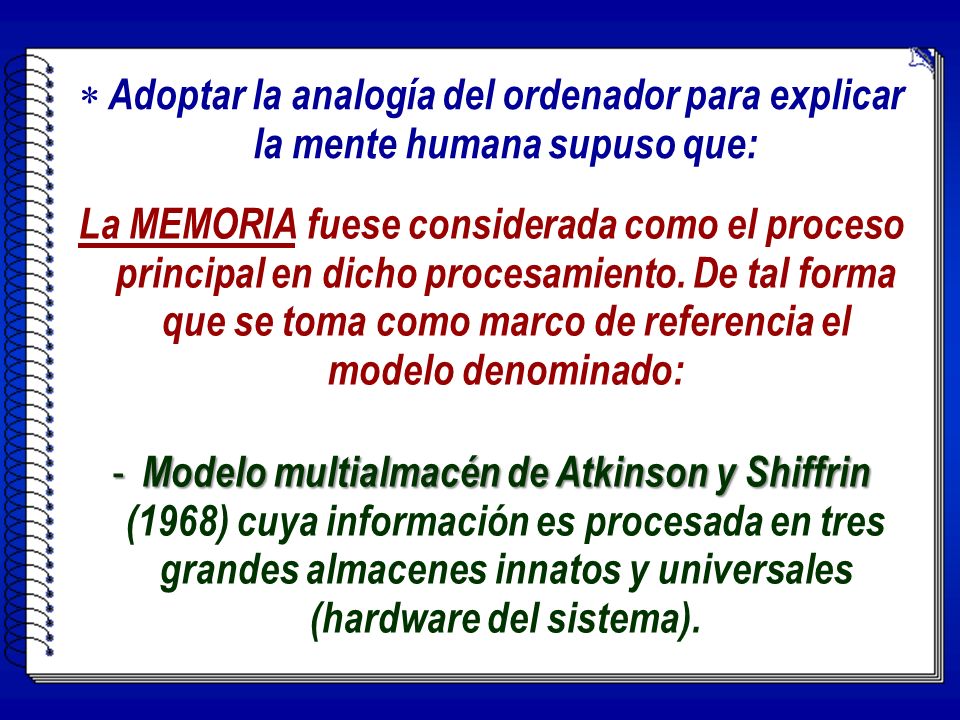 * Adoptar la analogía del ordenador para explicar la mente humana supuso que:

La MEMORIA fuese considerada como el proceso principal en dicho procesamiento. De tal forma que se toma como marco de referencia el modelo denominado:

- Modelo multialmacén de Atkinson y Shiffrin (1968) cuya información es procesada en tres grandes almacenes innatos y universales (hardware del sistema).